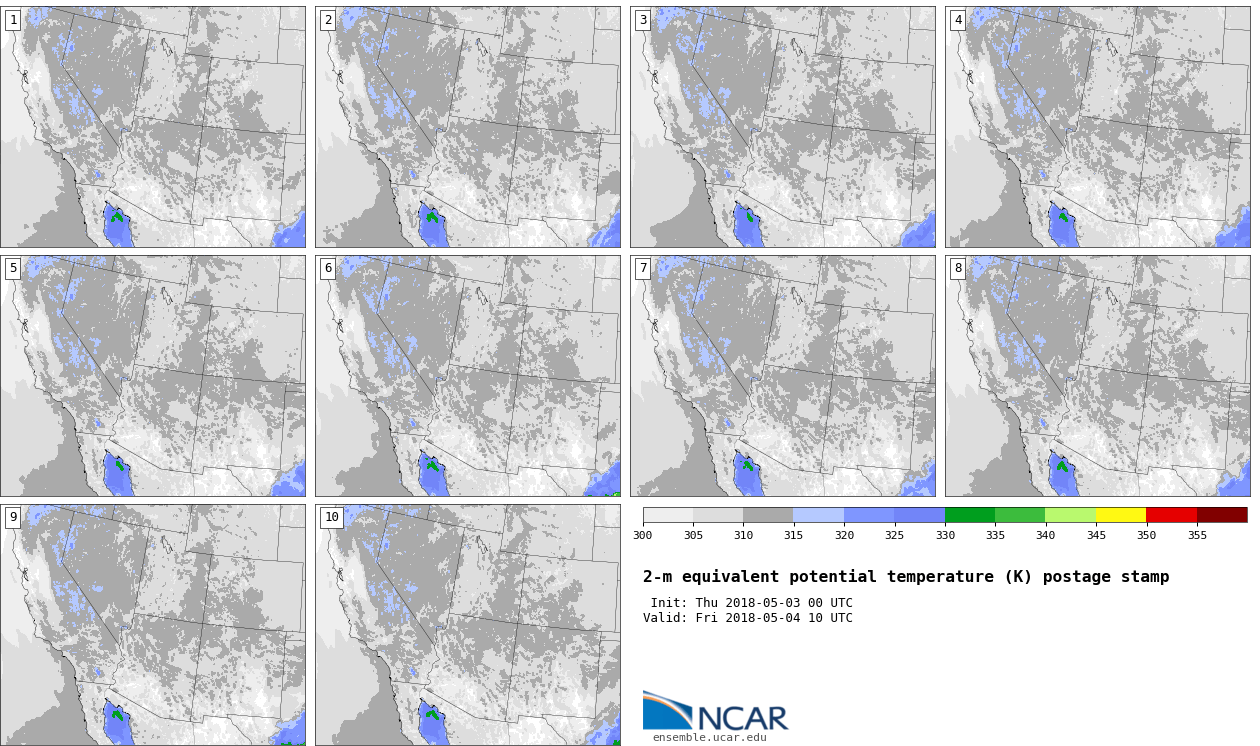 1

2

3

4

5

6

7

8

9

10

300 305 310 315 320 325 330 335 340 345 350 355

2-m equivalent potential temperature (K) postage stamp

Init: Thu 2018-05-03 00 UTC
Valid: Fri 2018-05-04 10 UTC

NCAR
ensemble.ucar.edu